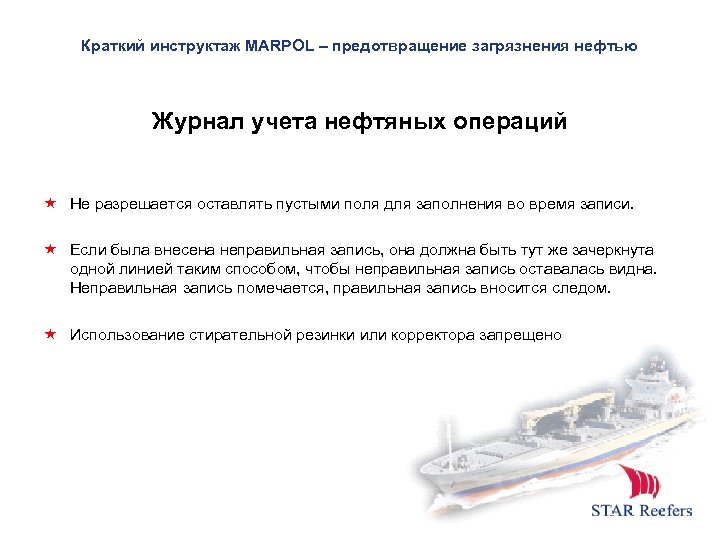 Краткий инструктаж MARPOL – предотвращение загрязнения нефтью

Журнал учета нефтяных операций

★ Не разрешается оставлять пустыми поля для заполнения во время записи.

★ Если была внесена неправильная запись, она должна быть тут же зачеркнута одной линией таким способом, чтобы неправильная запись оставалась видна. Неправильная запись помечается, правильная запись вносится следом.

★ Использование стирательной резинки или корректора запрещено

STAR Reefers